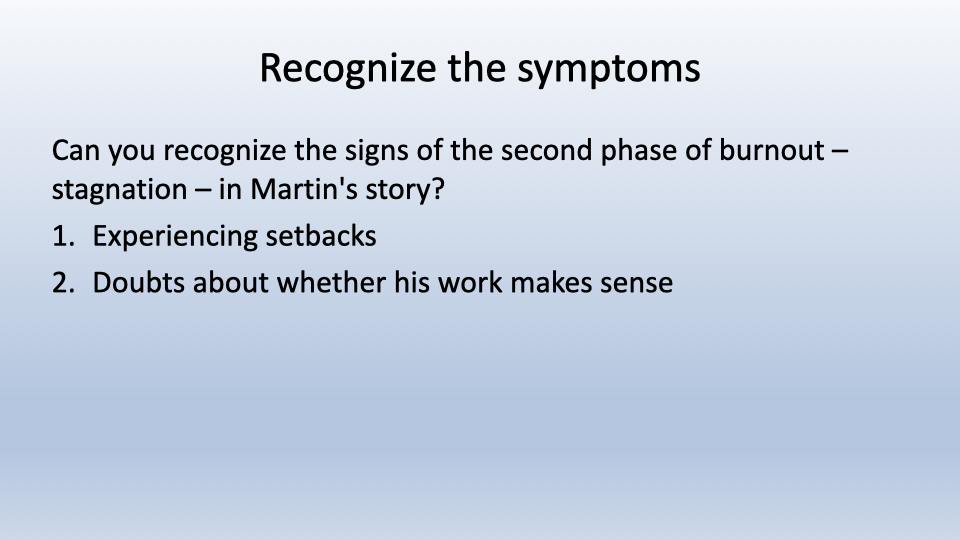 Recognize the symptoms

Can you recognize the signs of the second phase of burnout – stagnation – in Martin's story?

1. Experiencing setbacks
2. Doubts about whether his work makes sense